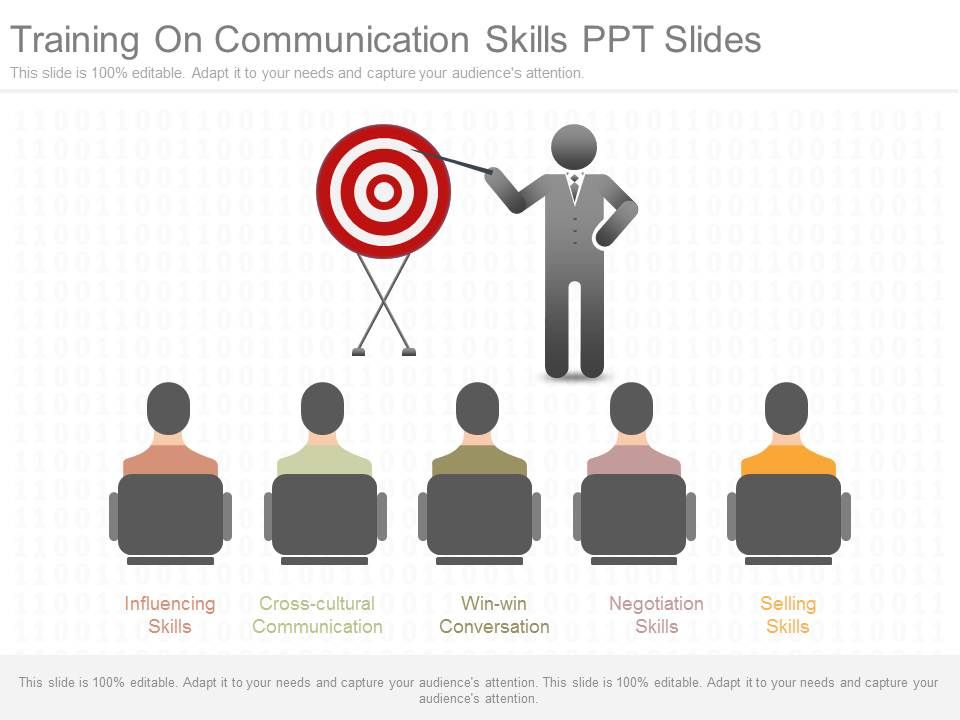 Training On Communication Skills PPT Slides
This slide is 100% editable. Adapt it to your needs and capture your audience's attention.

Influencing Skills

Cross-cultural Communication

Win-win Conversation

Negotiation Skills

Selling Skills

This slide is 100% editable. Adapt it to your needs and capture your audience's attention. This slide is 100% editable. Adapt it to your needs and capture your audience's attention.